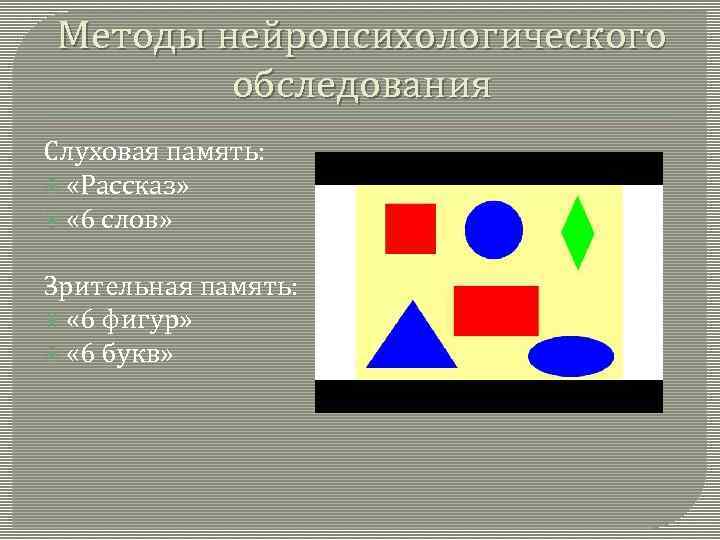 Методы нейропсихологического обследования

Слуховая память:
«Рассказ»
«6 слов»

Зрительная память:
«6 фигур»
«6 букв»